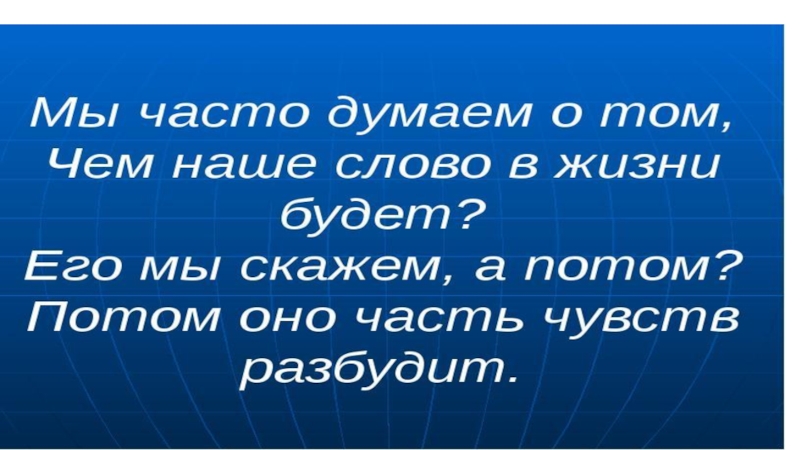 Мы часто думаем о том,
Чем наше слово в жизни будет?
Его мы скажем, а потом?
Потом оно часть чувств разбудит.